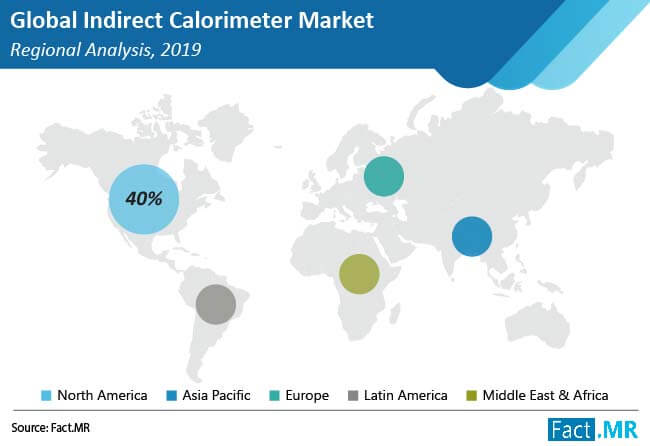 Global Indirect Calorimeter Market
Regional Analysis, 2019

40%

North America  Asia Pacific  Europe  Latin America  Middle East & Africa

Source: Fact.MR

Fact.MR